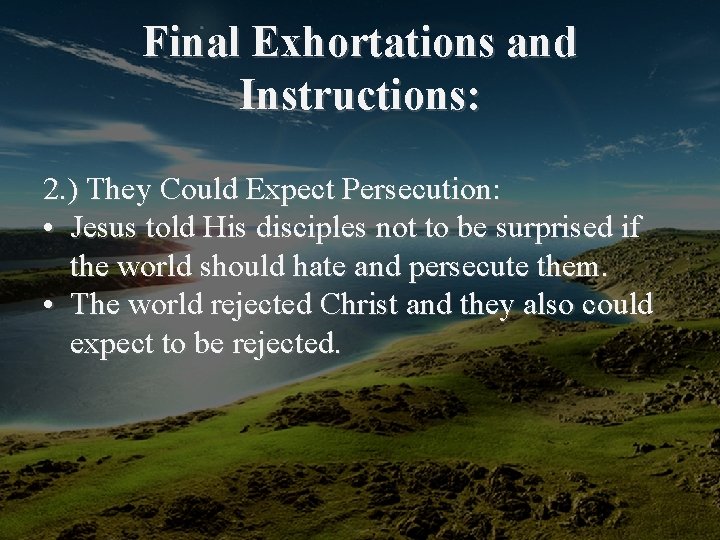 Final Exhortations and Instructions:

2.) They Could Expect Persecution:
• Jesus told His disciples not to be surprised if the world should hate and persecute them.
• The world rejected Christ and they also could expect to be rejected.